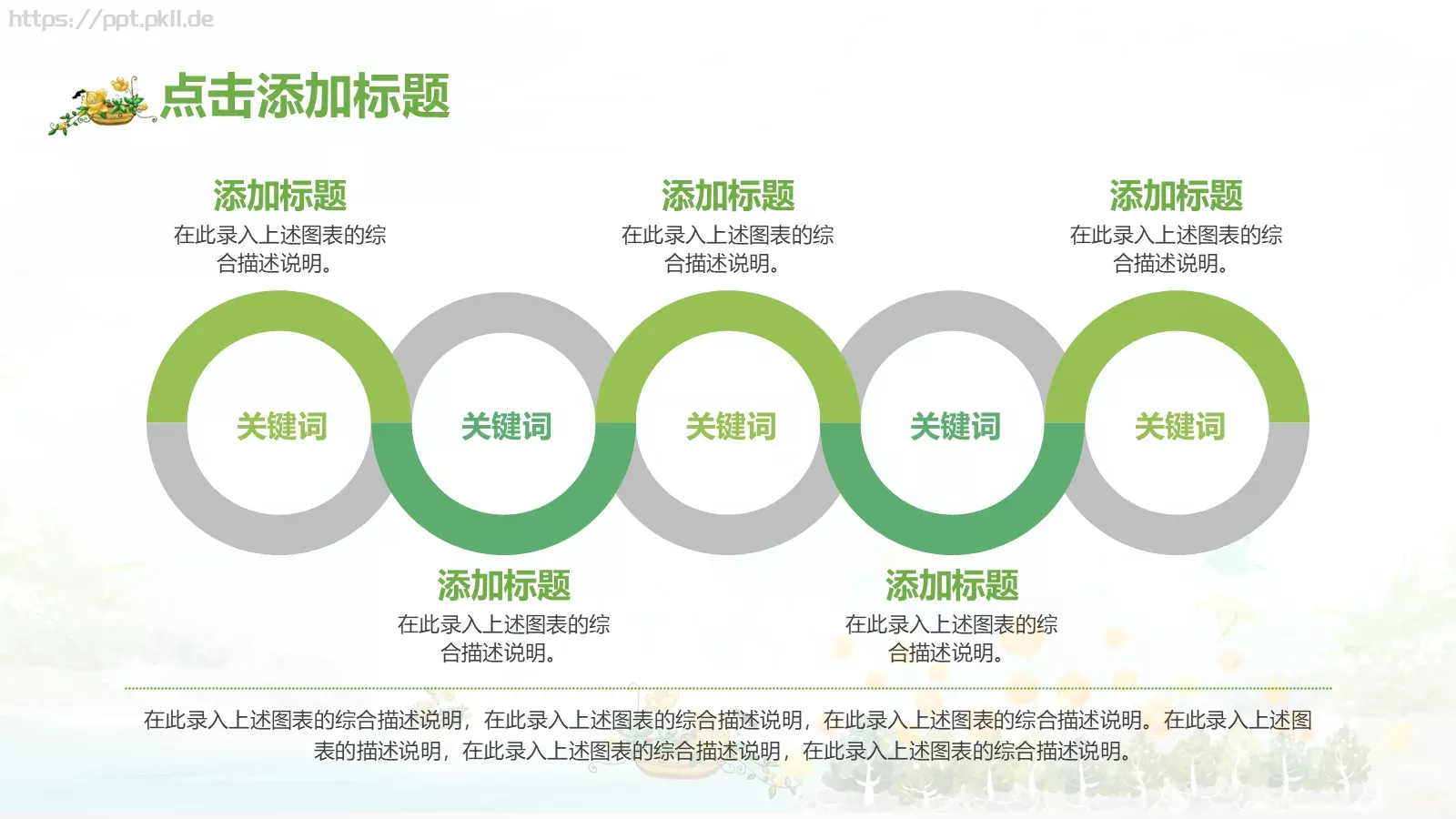 https://ppt.pkll.de

点击添加标题

添加标题
在此录入上述图表的综合描述说明。

添加标题
在此录入上述图表的综合描述说明。

添加标题
在此录入上述图表的综合描述说明。

关键词

关键词

关键词

关键词

关键词

添加标题
在此录入上述图表的综合描述说明。

添加标题
在此录入上述图表的综合描述说明。

在此录入上述图表的综合描述说明，在此录入上述图表的综合描述说明，在此录入上述图表的综合描述说明。在此录入上述图表的描述说明，在此录入上述图表的综合描述说明，在此录入上述图表的综合描述说明。